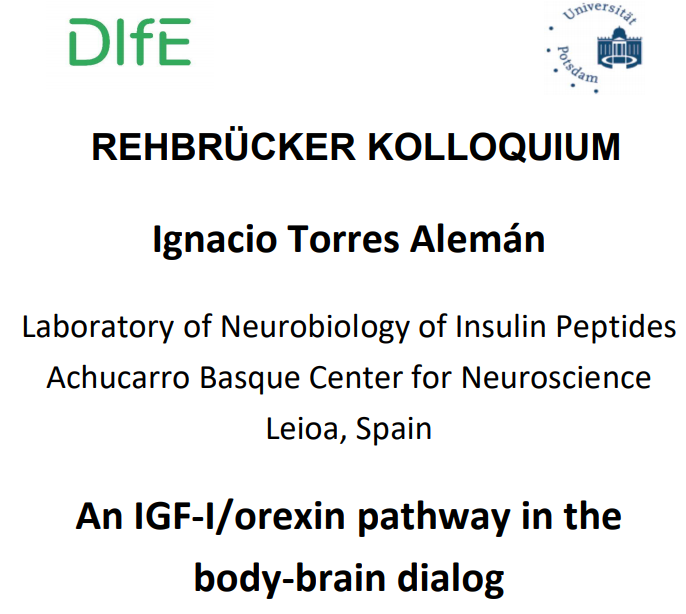 DIfE

Universität Potsdam

REHBRÜCKER KOLLOQUIUM

Ignacio Torres Alemán

Laboratory of Neurobiology of Insulin Peptides
Achucarro Basque Center for Neuroscience
Leioa, Spain

An IGF-I/orexin pathway in the body-brain dialog